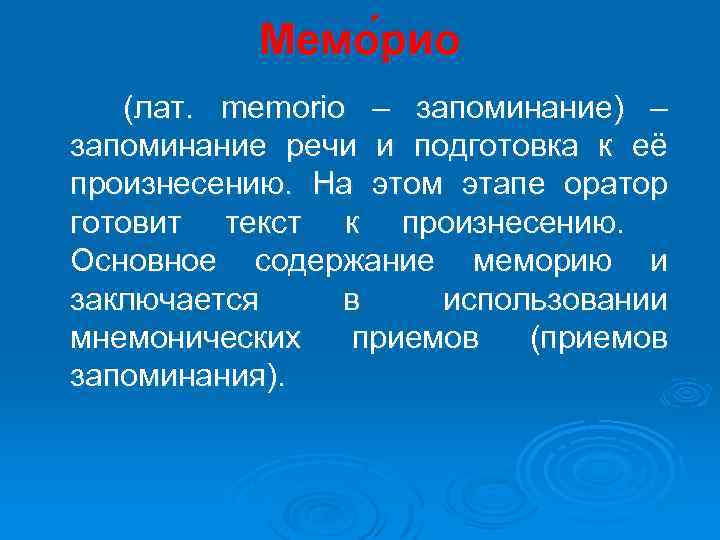 Мемо́рио

(лат. memorio – запоминание) – запоминание речи и подготовка к её произнесению. На этом этапе оратор готовит текст к произнесению. Основное содержание меморию и заключается в использовании мнемонических приемов (приемов запоминания).